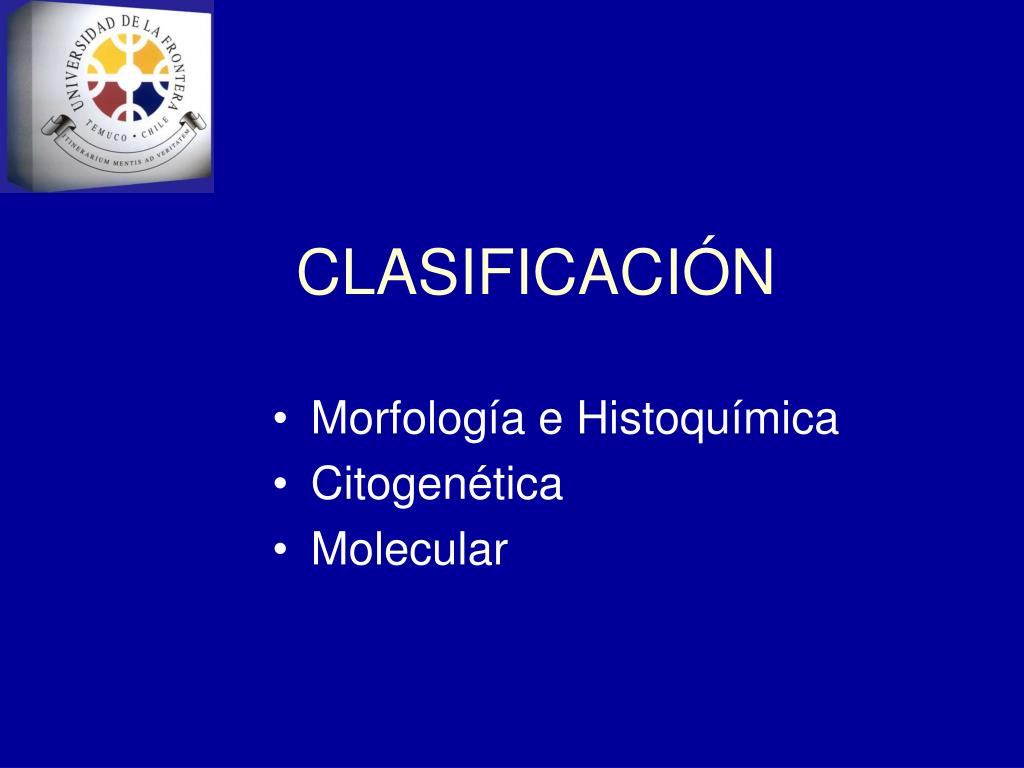 UNIVERSIDAD DE LA FRONTERA
TEMUCO · CHILE
ITINERARIUM MENTIS AD VERITATEM

CLASIFICACIÓN

• Morfología e Histoquímica
• Citogenética
• Molecular